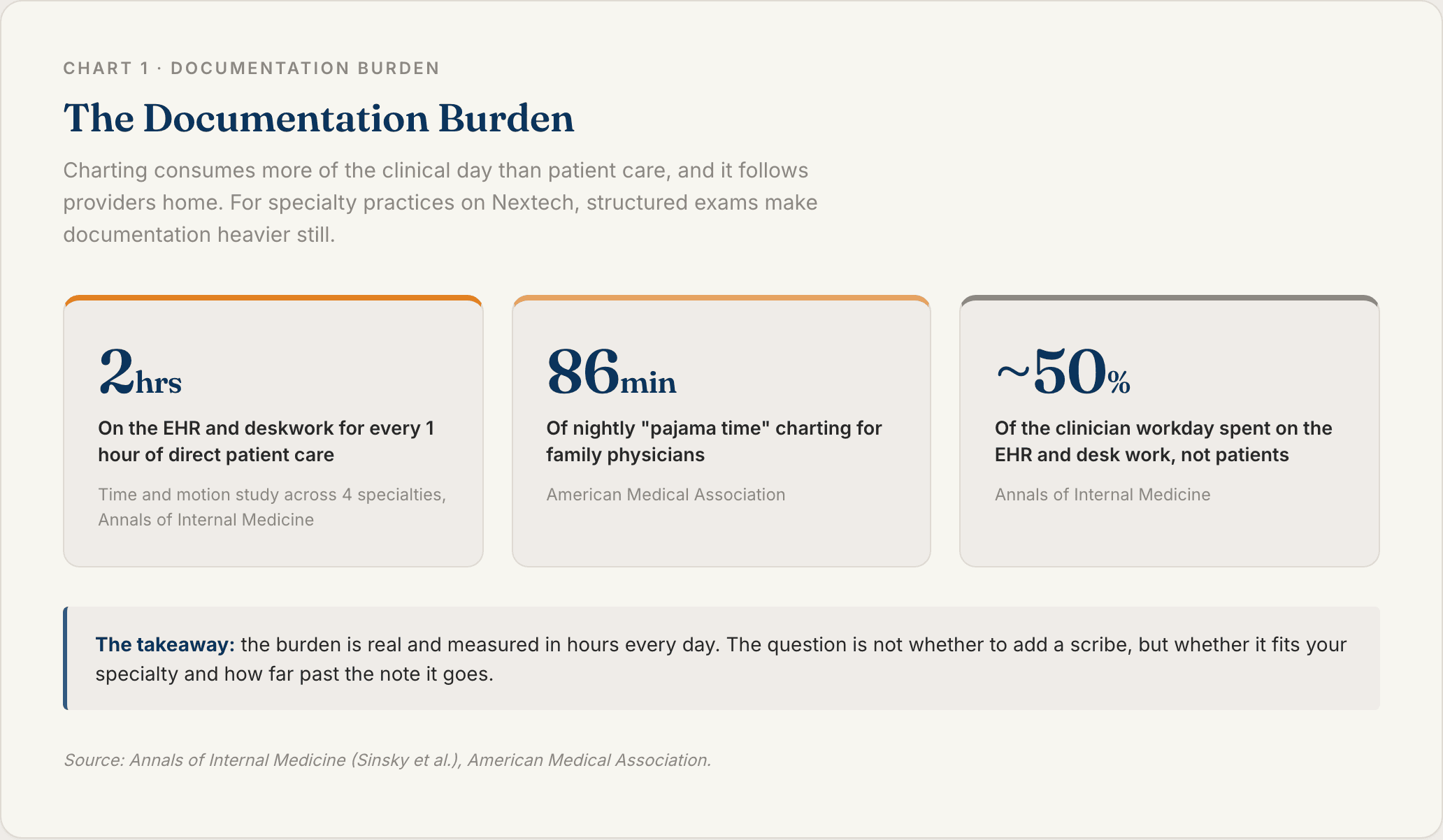 CHART 1 · DOCUMENTATION BURDEN

The Documentation Burden

Charting consumes more of the clinical day than patient care, and it follows providers home. For specialty practices on Nextech, structured exams make documentation heavier still.

2hrs

On the EHR and deskwork for every 1 hour of direct patient care

Time and motion study across 4 specialties, Annals of Internal Medicine

86min

Of nightly "pajama time" charting for family physicians

American Medical Association

~50%

Of the clinician workday spent on the EHR and desk work, not patients

Annals of Internal Medicine

The takeaway: the burden is real and measured in hours every day. The question is not whether to add a scribe, but whether it fits your specialty and how far past the note it goes.

Source: Annals of Internal Medicine (Sinsky et al.), American Medical Association.